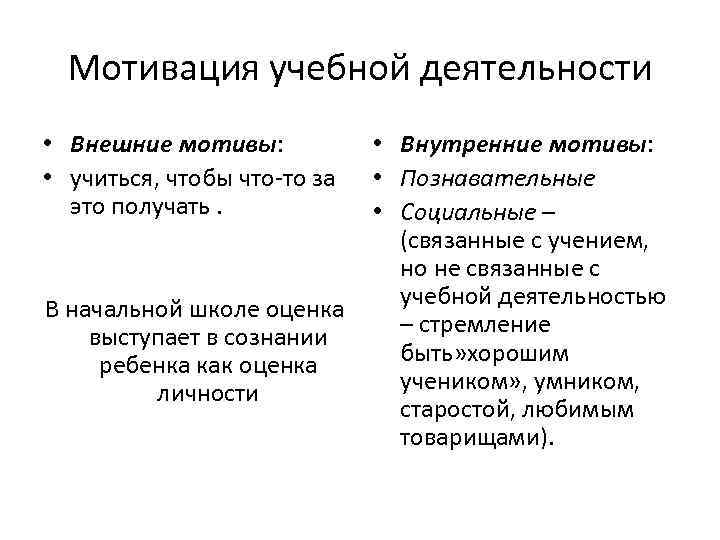 Мотивация учебной деятельности

• Внешние мотивы:
• учиться, чтобы что-то за это получать .

В начальной школе оценка выступает в сознании ребенка как оценка личности

• Внутренние мотивы:
• Познавательные
• Социальные – (связанные с учением, но не связанные с учебной деятельностью – стремление быть»хорошим учеником», умником, старостой, любимым товарищами).